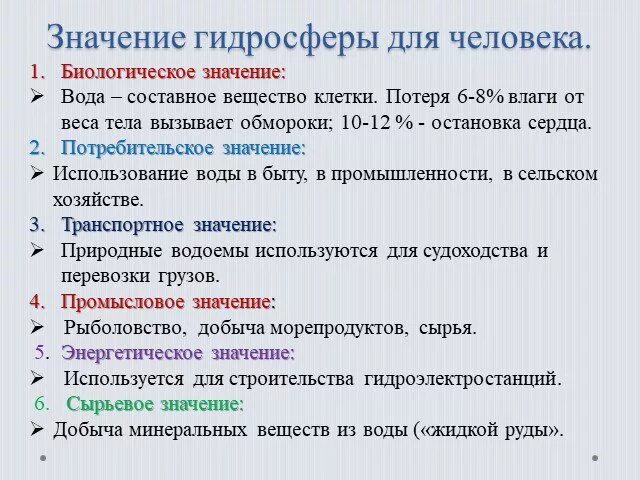 Значение гидросферы для человека.

1. Биологическое значение:

➢ Вода – составное вещество клетки. Потеря 6-8% влаги от веса тела вызывает обмороки; 10-12 % - остановка сердца.

2. Потребительское значение:

➢ Использование воды в быту, в промышленности, в сельском хозяйстве.

3. Транспортное значение:

➢ Природные водоемы используются для судоходства и перевозки грузов.

4. Промысловое значение:

➢ Рыболовство, добыча морепродуктов, сырья.

5. Энергетическое значение:

➢ Используется для строительства гидроэлектростанций.

6. Сырьевое значение:

➢ Добыча минеральных веществ из воды («жидкой руды».